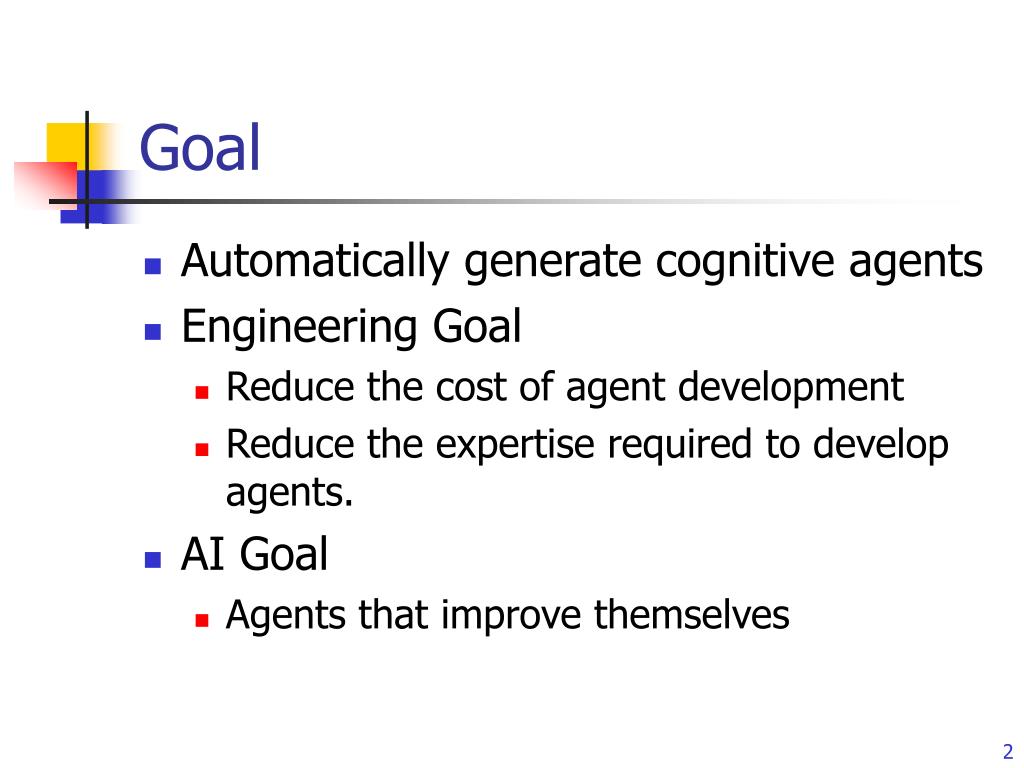 Goal

- Automatically generate cognitive agents
- Engineering Goal
  - Reduce the cost of agent development
  - Reduce the expertise required to develop agents.
- AI Goal
  - Agents that improve themselves

2